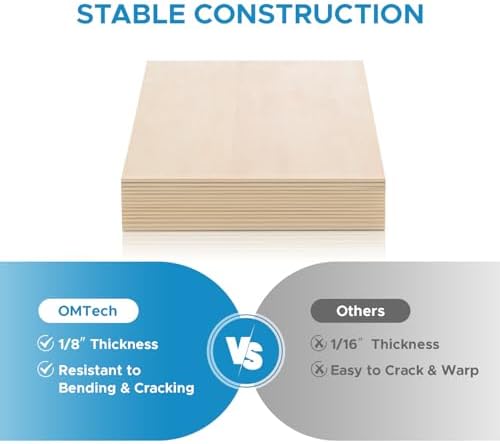 STABLE CONSTRUCTION

OMTech

1/8" Thickness

Resistant to Bending & Cracking

VS

Others

1/16" Thickness

Easy to Crack & Warp